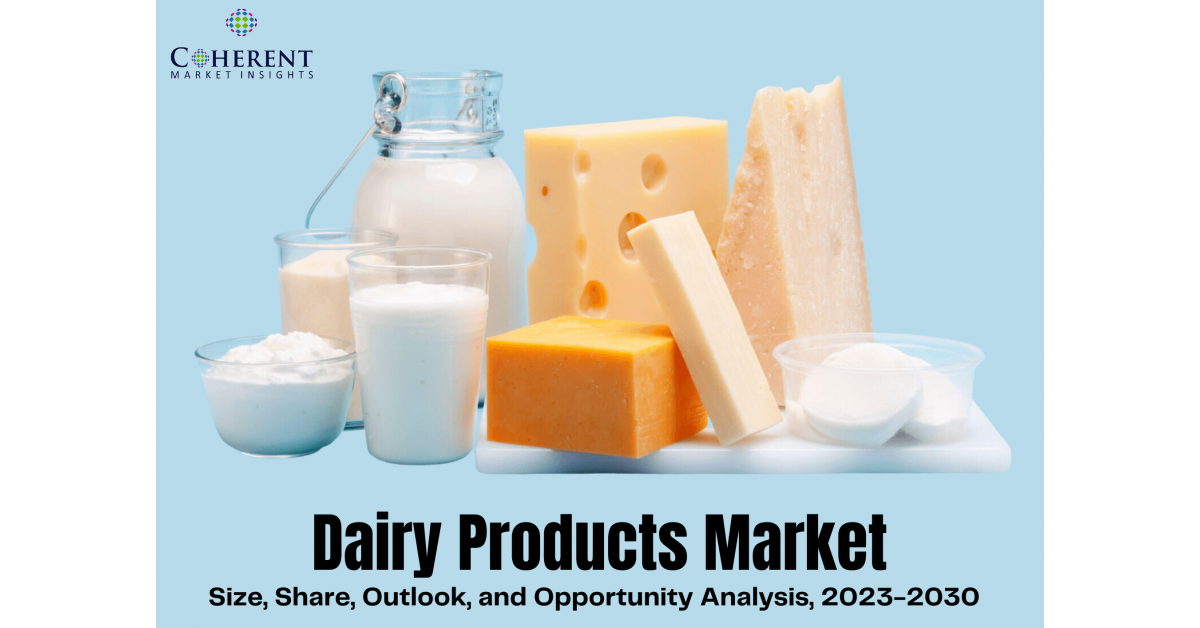 COHERENT
MARKET INSIGHTS

Dairy Products Market
Size, Share, Outlook, and Opportunity Analysis, 2023-2030